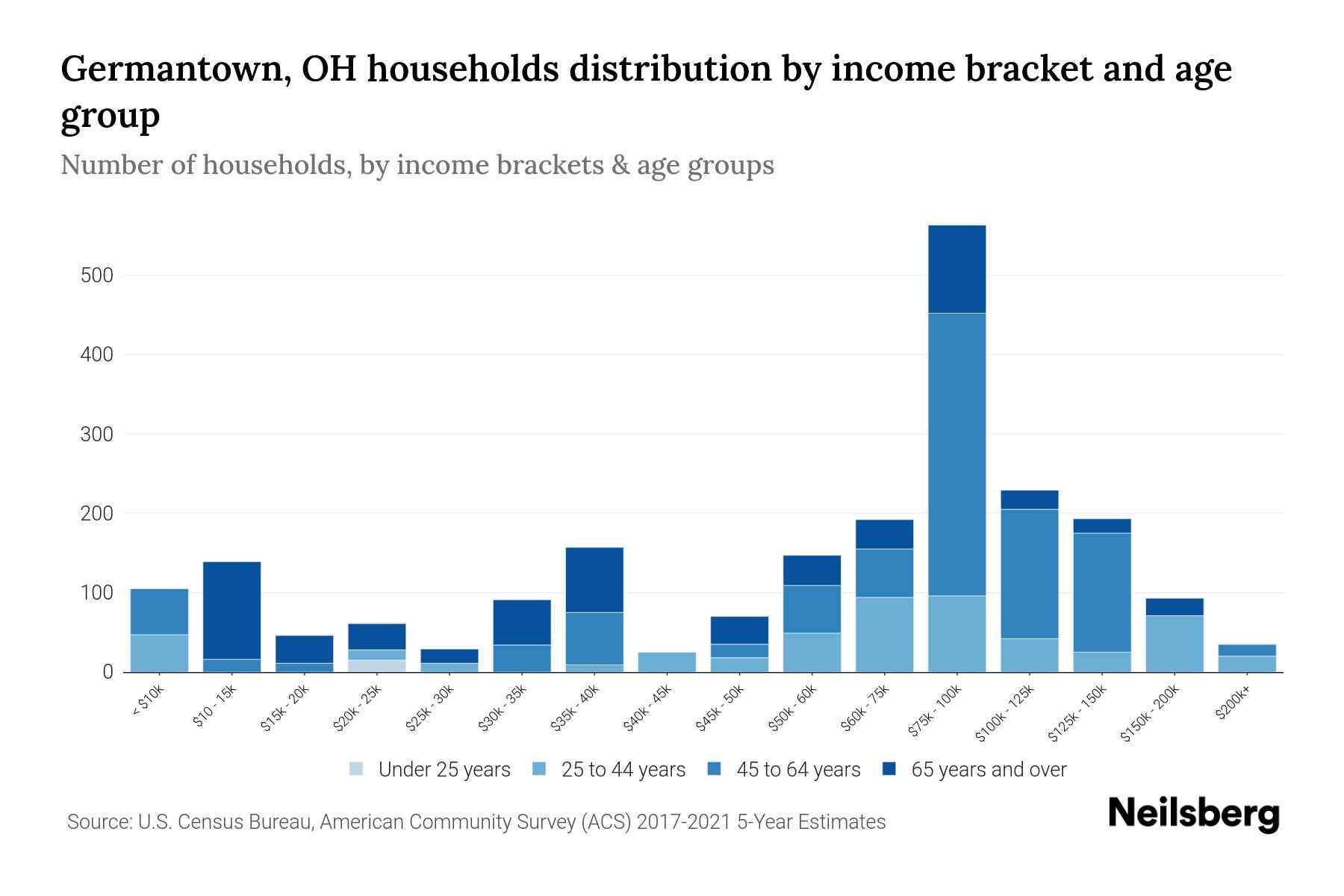 Germantown, OH households distribution by income bracket and age group

Number of households, by income brackets & age groups

500
400
300
200
100
0

< $10k
$10 - 15k
$15k - 20k
$20k - 25k
$25k - 30k
$30k - 35k
$35k - 40k
$40k - 45k
$45k - 50k
$50k - 60k
$60k - 75k
$75k - 100k
$100k - 125k
$125k - 150k
$150k - 200k
$200k+

Under 25 years
25 to 44 years
45 to 64 years
65 years and over

Source: U.S. Census Bureau, American Community Survey (ACS) 2017-2021 5-Year Estimates

Neilsberg